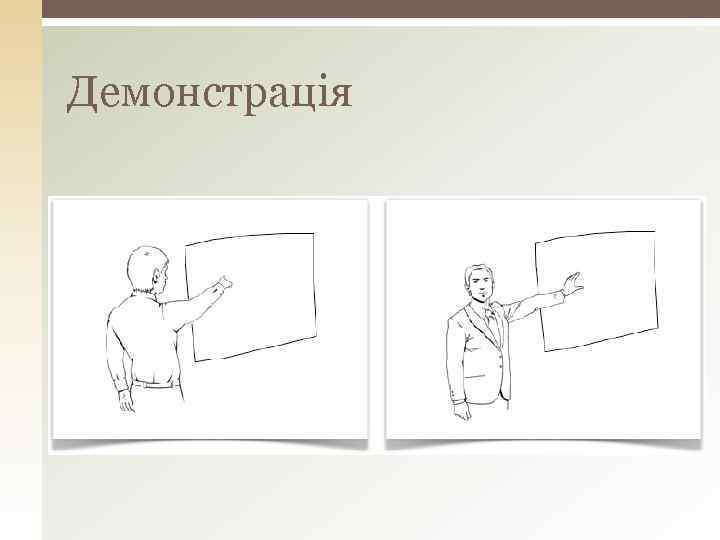 Демонстрація